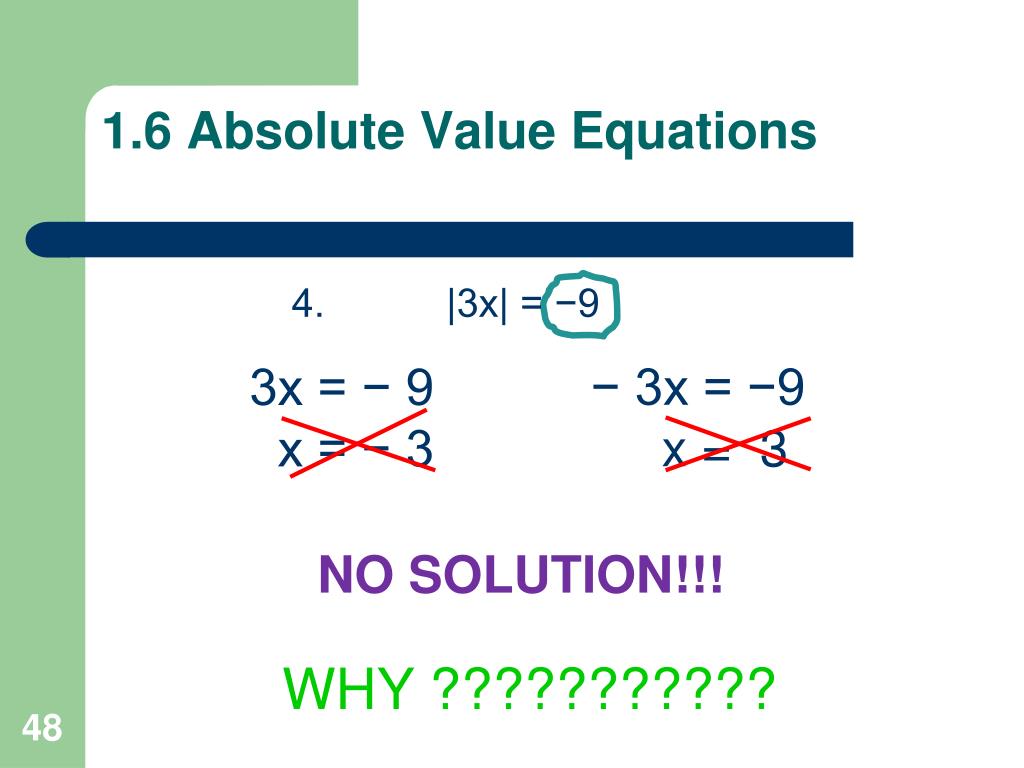 1.6 Absolute Value Equations

4. $|3x| = -9$

$3x = -9$
$x = -3$

$-3x = -9$
$x = 3$

NO SOLUTION!!!

WHY ???????????

48